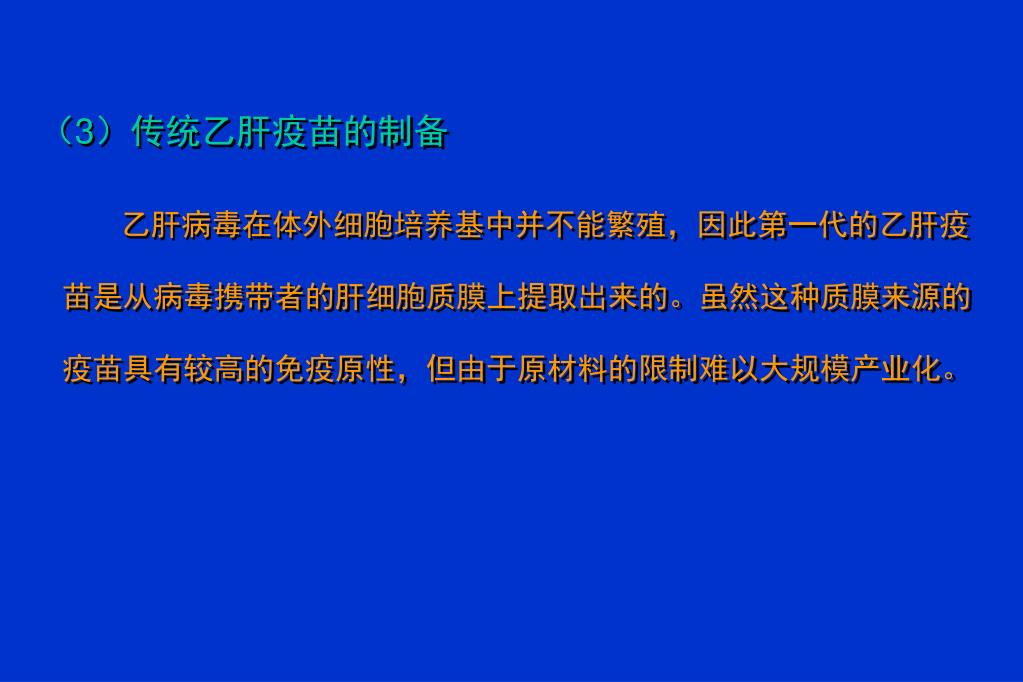 （3）传统乙肝疫苗的制备

乙肝病毒在体外细胞培养基中并不能繁殖，因此第一代的乙肝疫苗是从病毒携带者的肝细胞质膜上提取出来的。虽然这种质膜来源的疫苗具有较高的免疫原性，但由于原材料的限制难以大规模产业化。